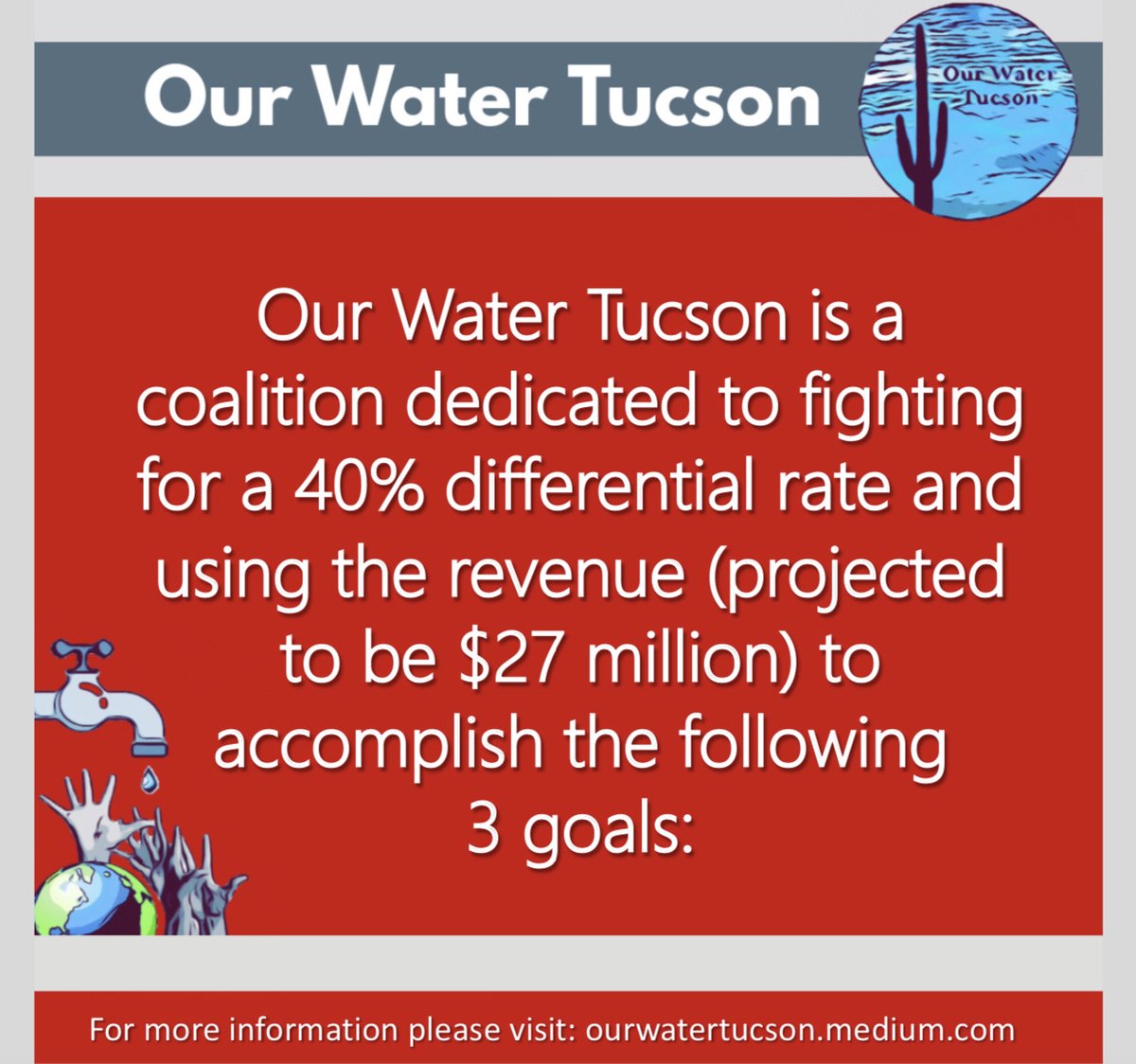 Our Water Tucson

Our Water Tucson

Our Water Tucson is a coalition dedicated to fighting for a 40% differential rate and using the revenue (projected to be \$27 million) to accomplish the following 3 goals:

For more information please visit: ourwatertucson.medium.com